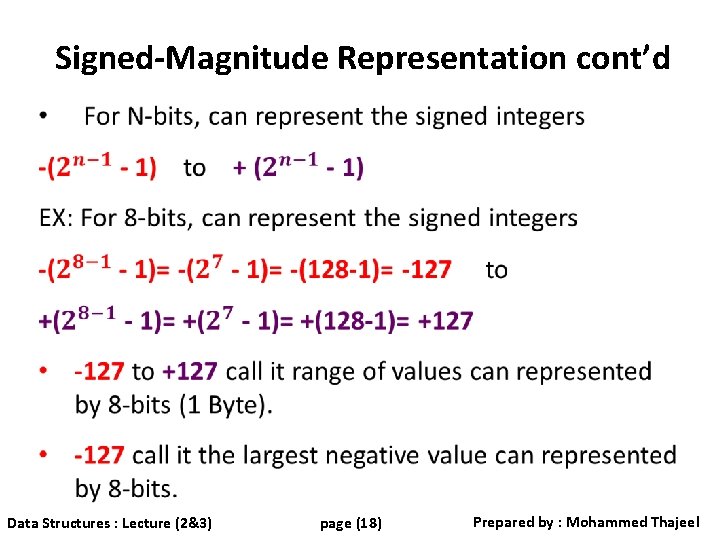 Signed-Magnitude Representation cont'd

• For N-bits, can represent the signed integers

-($2^{n-1}$ - 1) to + ($2^{n-1}$ - 1)

EX: For 8-bits, can represent the signed integers

-($2^{8-1}$ - 1)= -($2^{7}$ - 1)= -(128-1)= -127 to

+($2^{8-1}$ - 1)= +($2^{7}$ - 1)= +(128-1)= +127

• -127 to +127 call it range of values can represented by 8-bits (1 Byte).

• -127 call it the largest negative value can represented by 8-bits.

Data Structures : Lecture (2&3) page (18) Prepared by : Mohammed Thajeel